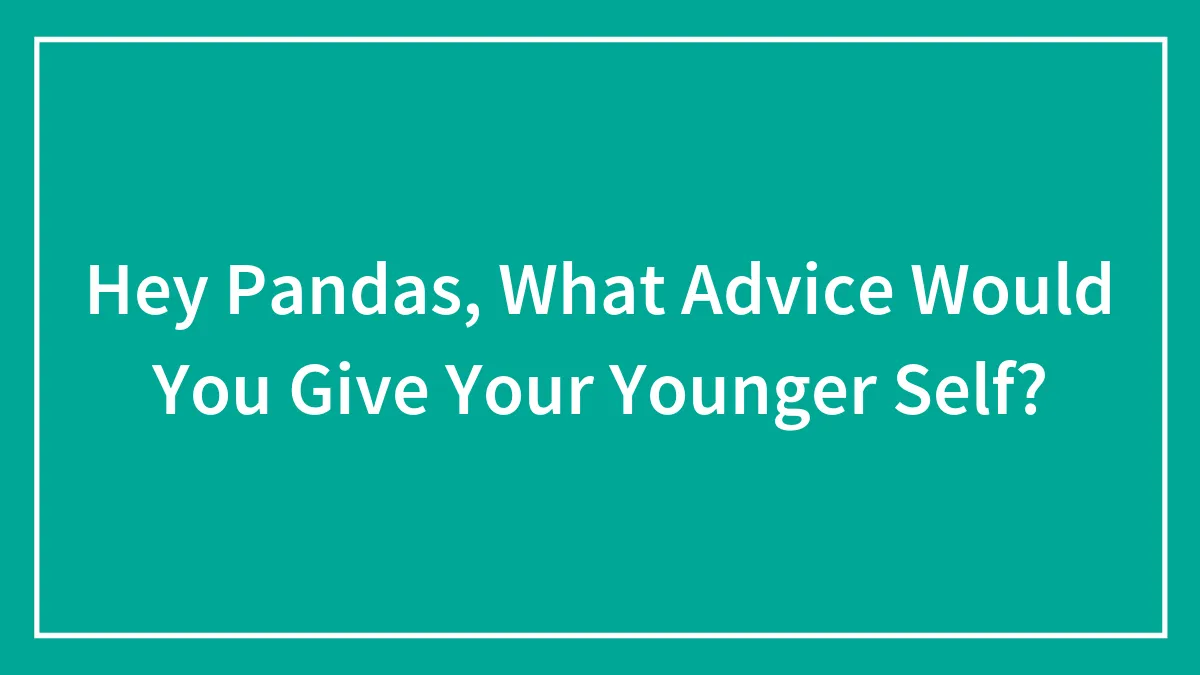 Hey Pandas, What Advice Would You Give Your Younger Self?